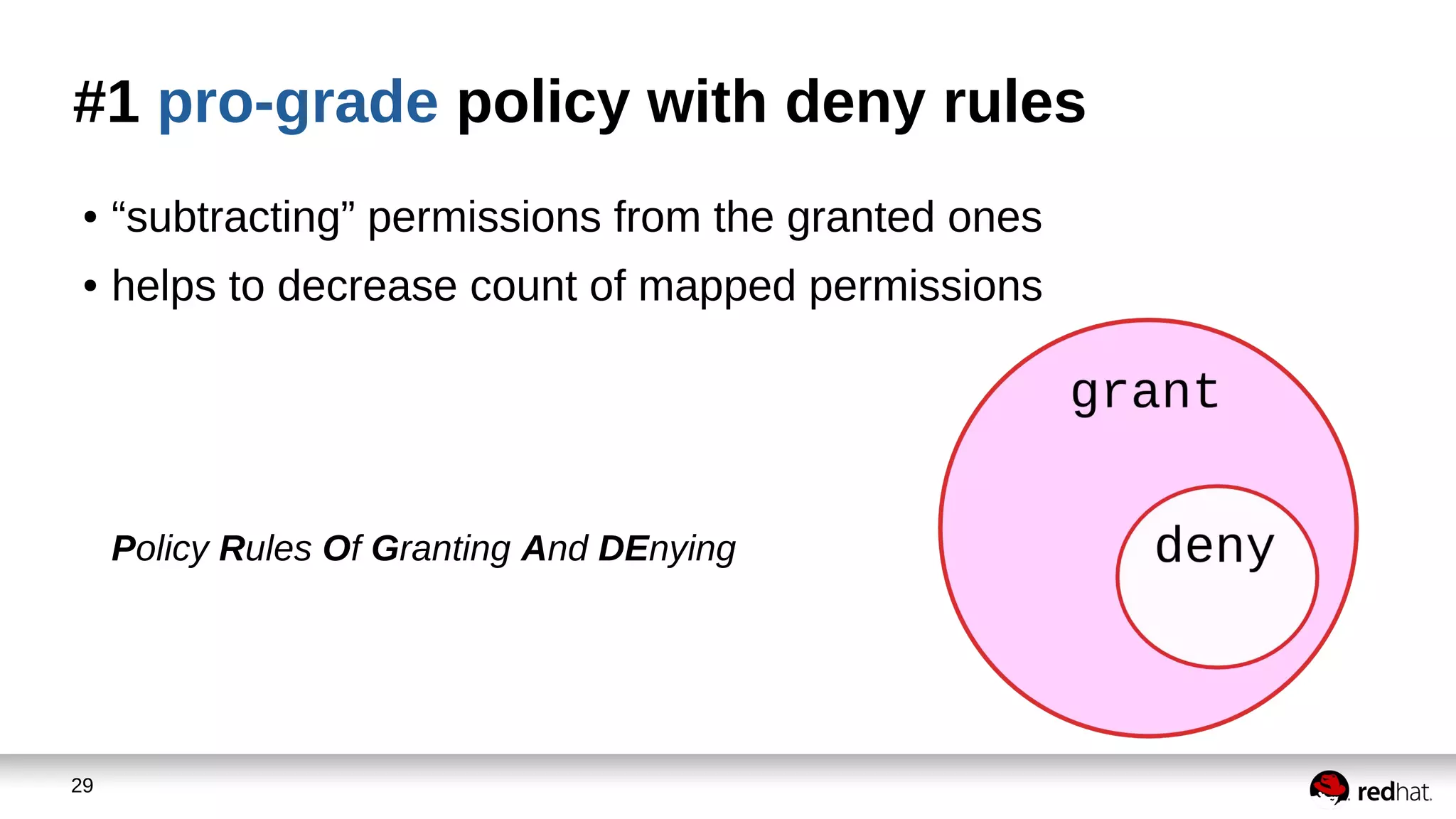 #1 pro-grade policy with deny rules

• “subtracting” permissions from the granted ones
• helps to decrease count of mapped permissions

Policy Rules Of Granting And DEnying

grant

deny

29

redhat.